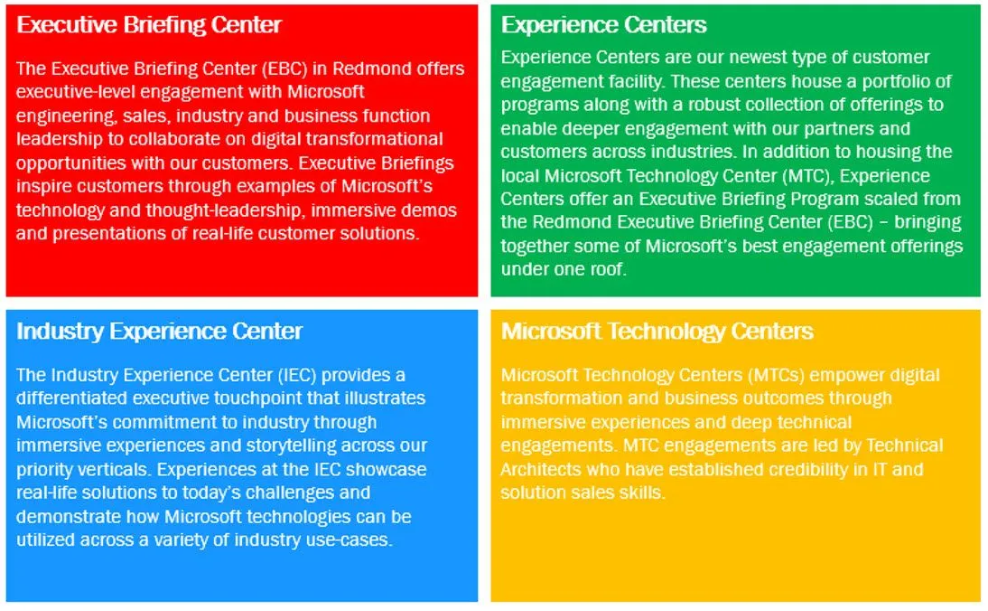 Executive Briefing Center

The Executive Briefing Center (EBC) in Redmond offers executive-level engagement with Microsoft engineering, sales, industry and business function leadership to collaborate on digital transformational opportunities with our customers. Executive Briefings inspire customers through examples of Microsoft's technology and thought-leadership, immersive demos and presentations of real-life customer solutions.

Experience Centers

Experience Centers are our newest type of customer engagement facility. These centers house a portfolio of programs along with a robust collection of offerings to enable deeper engagement with our partners and customers across industries. In addition to housing the local Microsoft Technology Center (MTC), Experience Centers offer an Executive Briefing Program scaled from the Redmond Executive Briefing Center (EBC) – bringing together some of Microsoft's best engagement offerings under one roof.

Industry Experience Center

The Industry Experience Center (IEC) provides a differentiated executive touchpoint that illustrates Microsoft's commitment to industry through immersive experiences and storytelling across our priority verticals. Experiences at the IEC showcase real-life solutions to today's challenges and demonstrate how Microsoft technologies can be utilized across a variety of industry use-cases.

Microsoft Technology Centers

Microsoft Technology Centers (MTCs) empower digital transformation and business outcomes through immersive experiences and deep technical engagements. MTC engagements are led by Technical Architects who have established credibility in IT and solution sales skills.